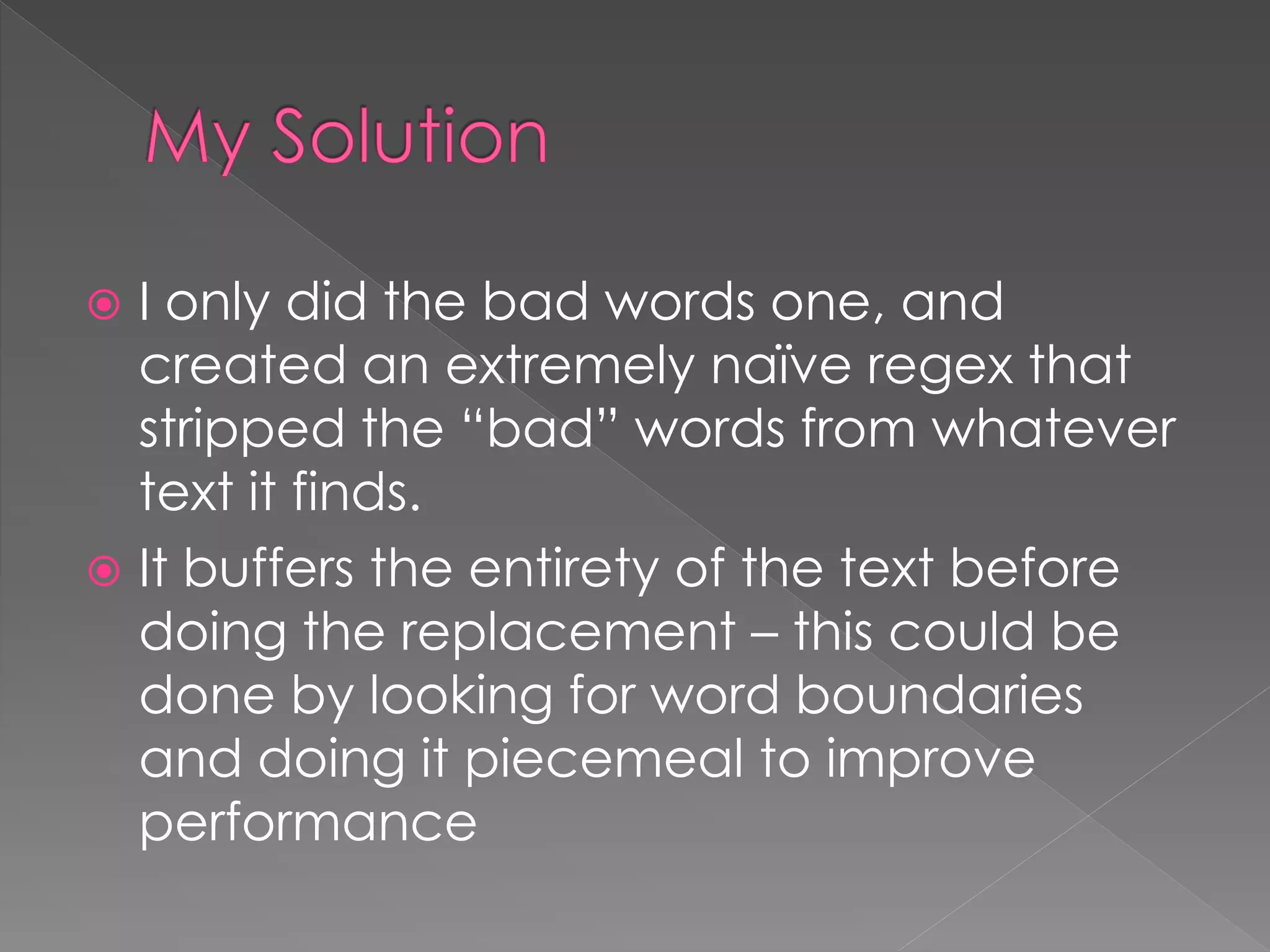 My Solution

I only did the bad words one, and created an extremely naïve regex that stripped the “bad” words from whatever text it finds.

It buffers the entirety of the text before doing the replacement – this could be done by looking for word boundaries and doing it piecemeal to improve performance